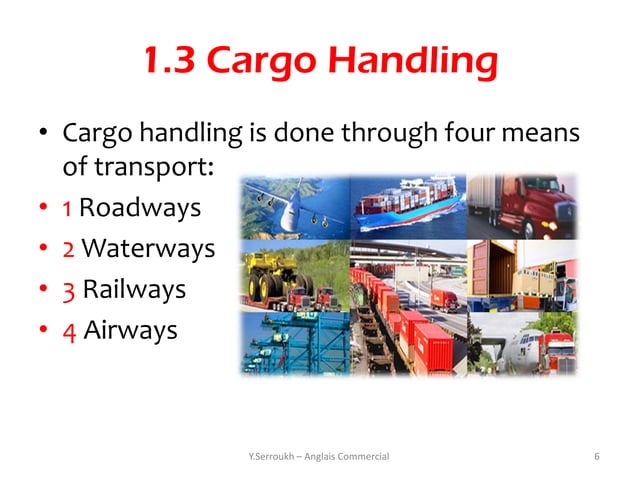 1.3 Cargo Handling

• Cargo handling is done through four means of transport:
• 1 Roadways
• 2 Waterways
• 3 Railways
• 4 Airways

Y.Serroukh – Anglais Commercial

6